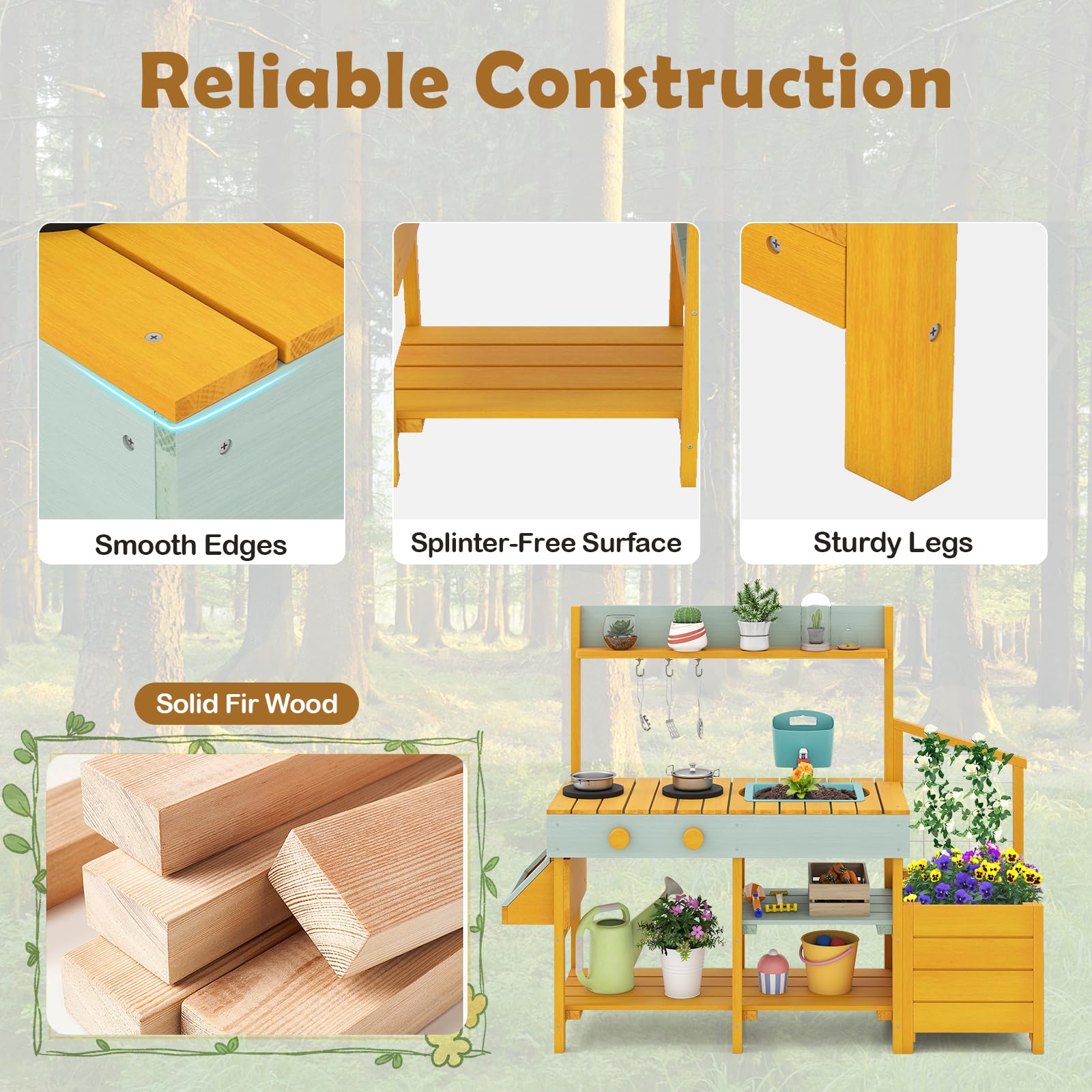 Reliable Construction

Smooth Edges

Splinter-Free Surface

Sturdy Legs

Solid Fir Wood